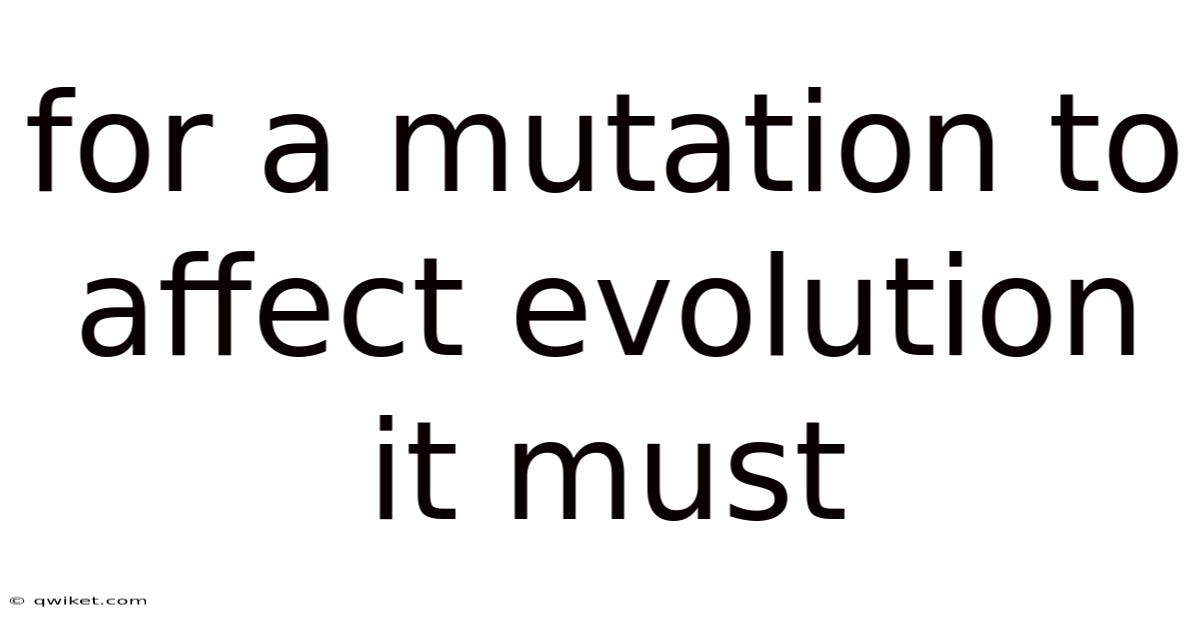 for a mutation to affect evolution it must

© qwiket.com